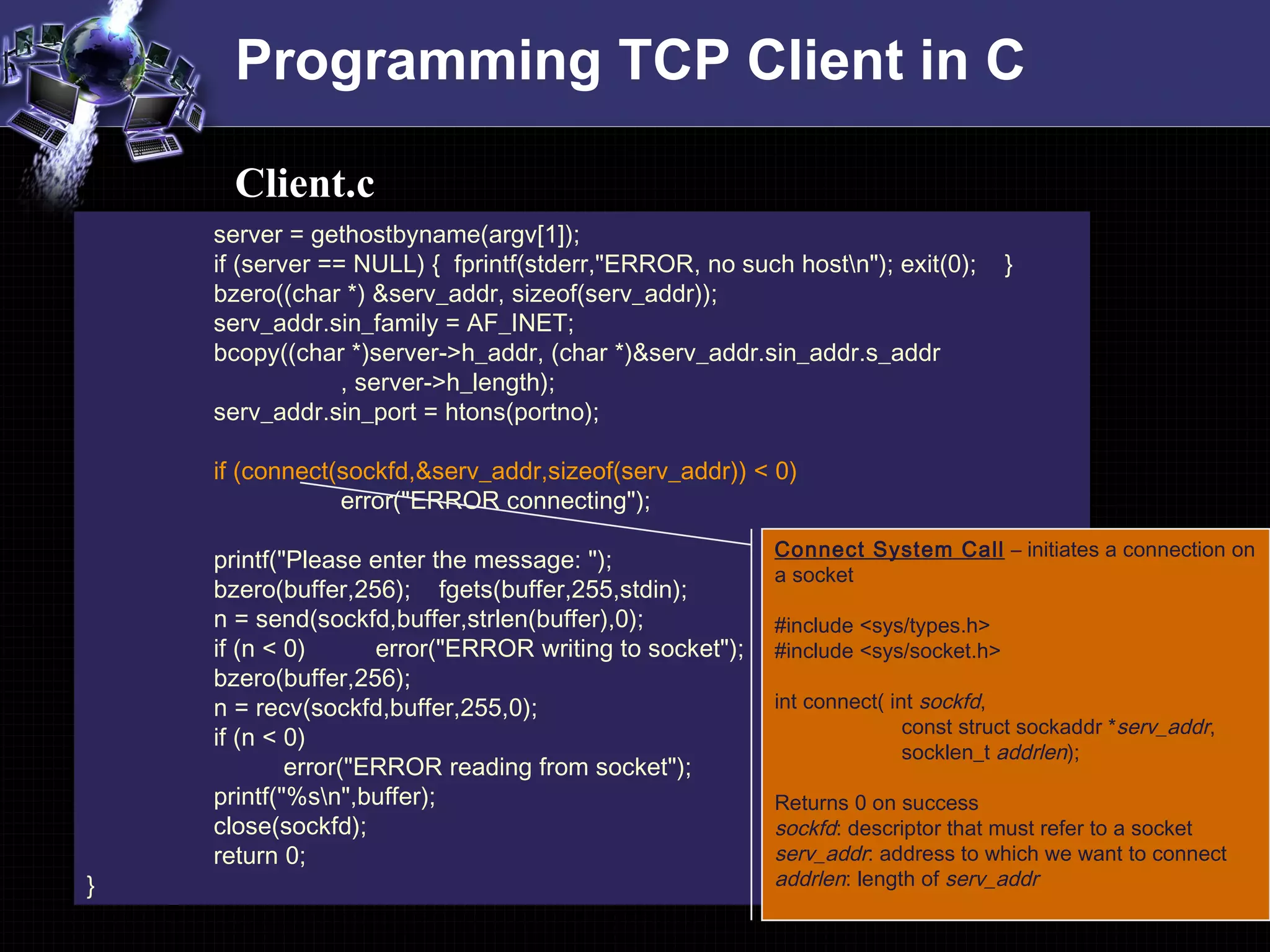 Programming TCP Client in C

Client.c

server = gethostbyname(argv[1]);
if (server == NULL) { fprintf(stderr,"ERROR, no such host\n"); exit(0); }
bzero((char *) &serv_addr, sizeof(serv_addr));
serv_addr.sin_family = AF_INET;
bcopy((char *)server->h_addr, (char *)&serv_addr.sin_addr.s_addr
, server->h_length);
serv_addr.sin_port = htons(portno);

if (connect(sockfd,&serv_addr,sizeof(serv_addr)) < 0)
error("ERROR connecting");

printf("Please enter the message: ");
bzero(buffer,256); fgets(buffer,255,stdin);
n = send(sockfd,buffer,strlen(buffer),0);
if (n < 0) error("ERROR writing to socket");
bzero(buffer,256);
n = recv(sockfd,buffer,255,0);
if (n < 0)
error("ERROR reading from socket");
printf("%s\n",buffer);
close(sockfd);
return 0;
}

Connect System Call – initiates a connection on a socket

#include <sys/types.h>
#include <sys/socket.h>

int connect( int sockfd,
const struct sockaddr *serv_addr,
socklen_t addrlen);

Returns 0 on success
sockfd: descriptor that must refer to a socket
serv_addr: address to which we want to connect
addrlen: length of serv_addr